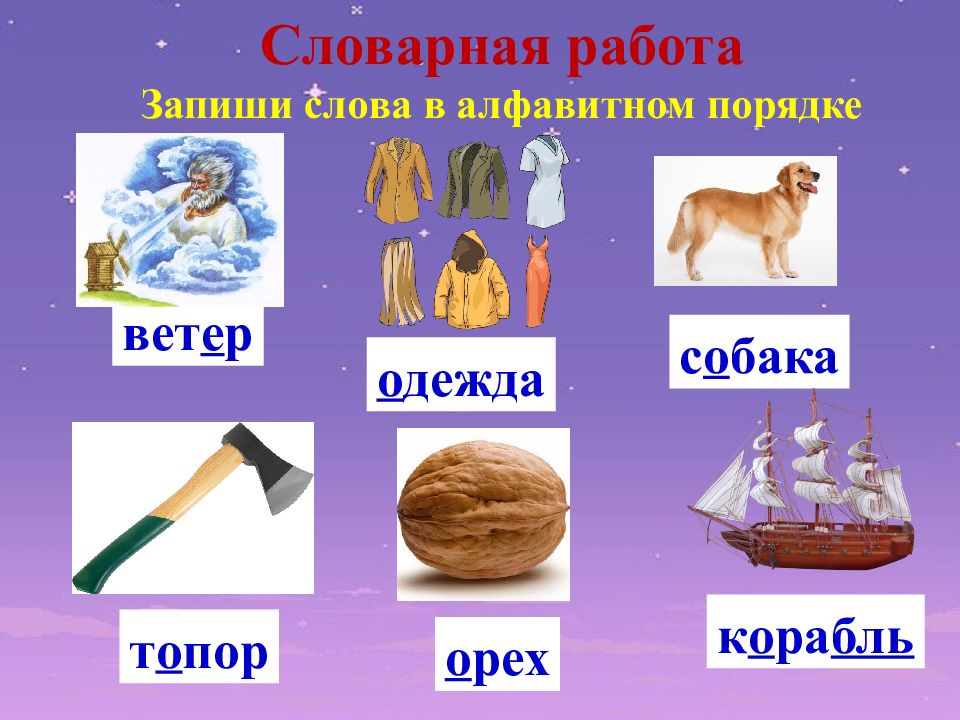 Словарная работа
Запиши слова в алфавитном порядке

ветер

одежда

собака

топор

орех

корабль